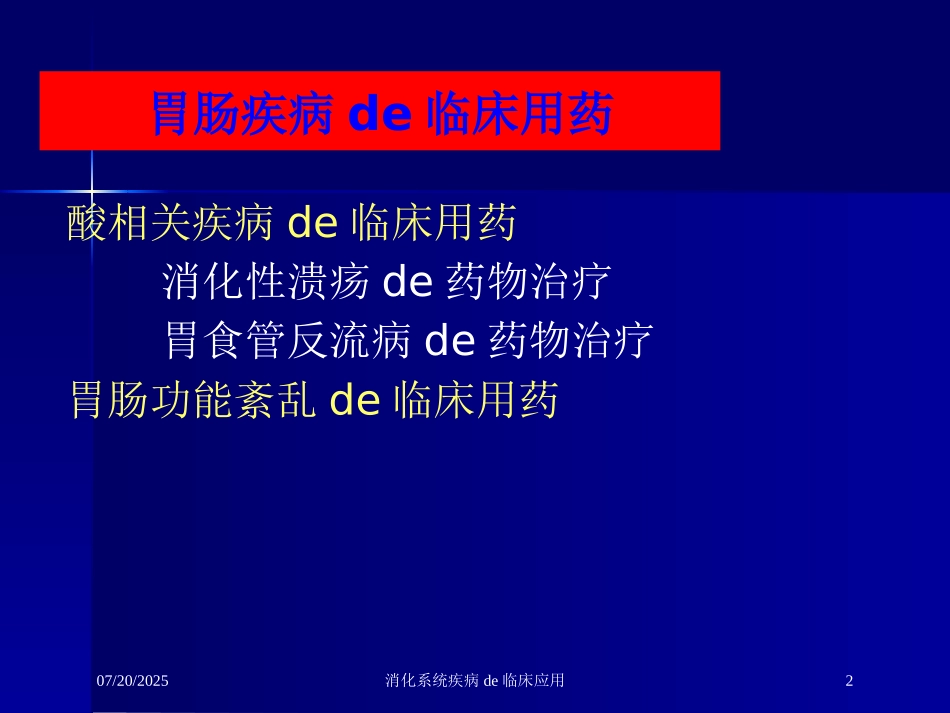 胃肠疾病 de 临床用药

酸相关疾病 de 临床用药

消化性溃疡 de 药物治疗

胃食管反流病 de 药物治疗

胃肠功能紊乱 de 临床用药

07/20/2025

消化系统疾病 de 临床应用

2